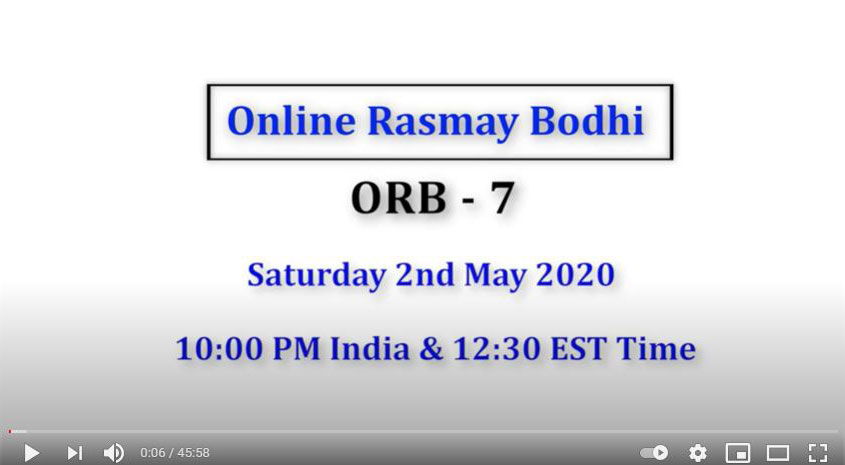 Online Rasmay Bodhi

ORB - 7

Saturday 2nd May 2020

10:00 PM India & 12:30 EST Time

0:06 / 45:58